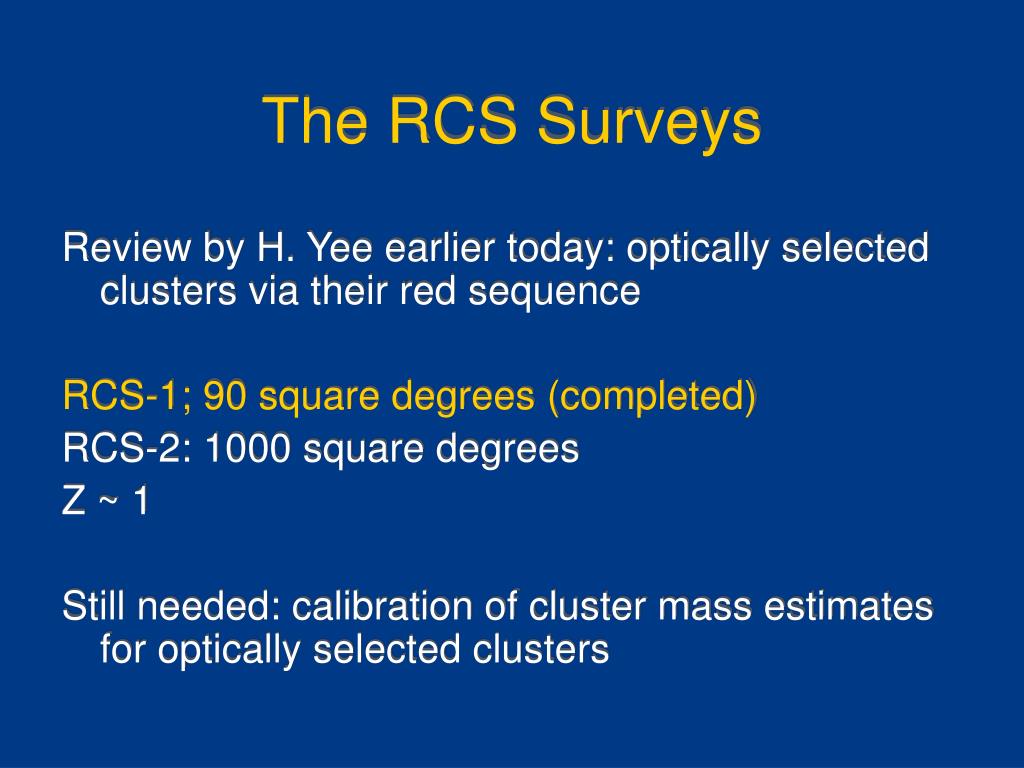 The RCS Surveys

Review by H. Yee earlier today: optically selected clusters via their red sequence

RCS-1; 90 square degrees (completed)
RCS-2: 1000 square degrees
Z ~ 1

Still needed: calibration of cluster mass estimates for optically selected clusters